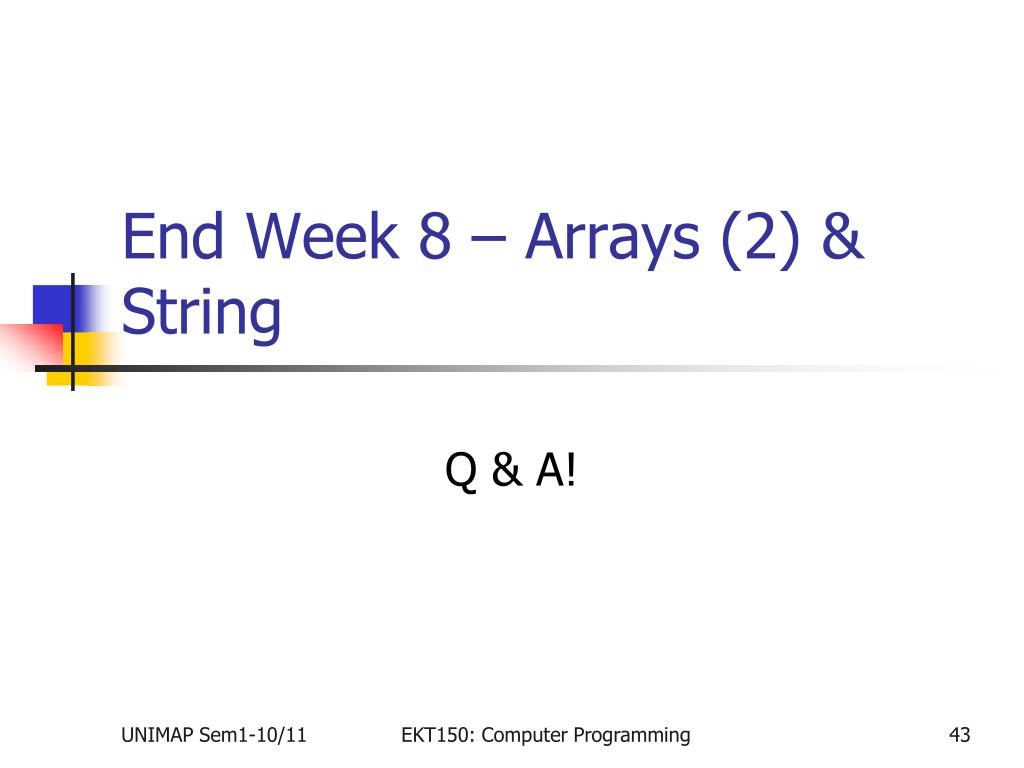 End Week 8 – Arrays (2) & String

Q & A!

UNIMAP Sem1-10/11

EKT150: Computer Programming

43